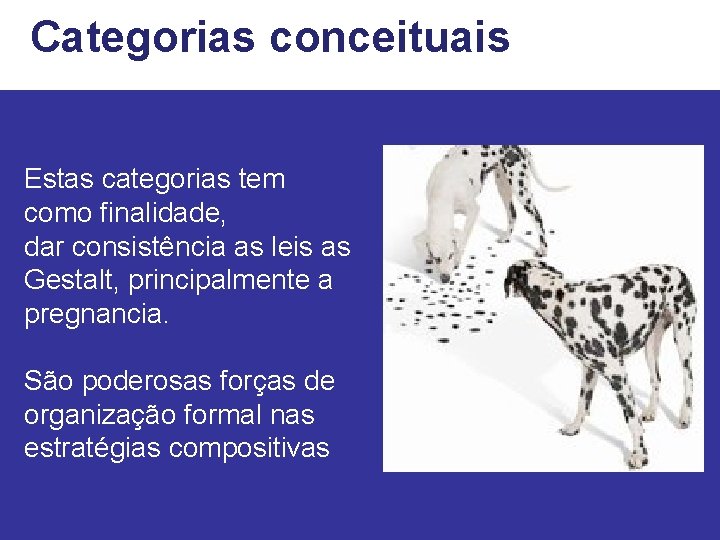 Categorias conceituais

Estas categorias tem como finalidade, dar consistência as leis as Gestalt, principalmente a pregnancia.

São poderosas forças de organização formal nas estratégias compositivas